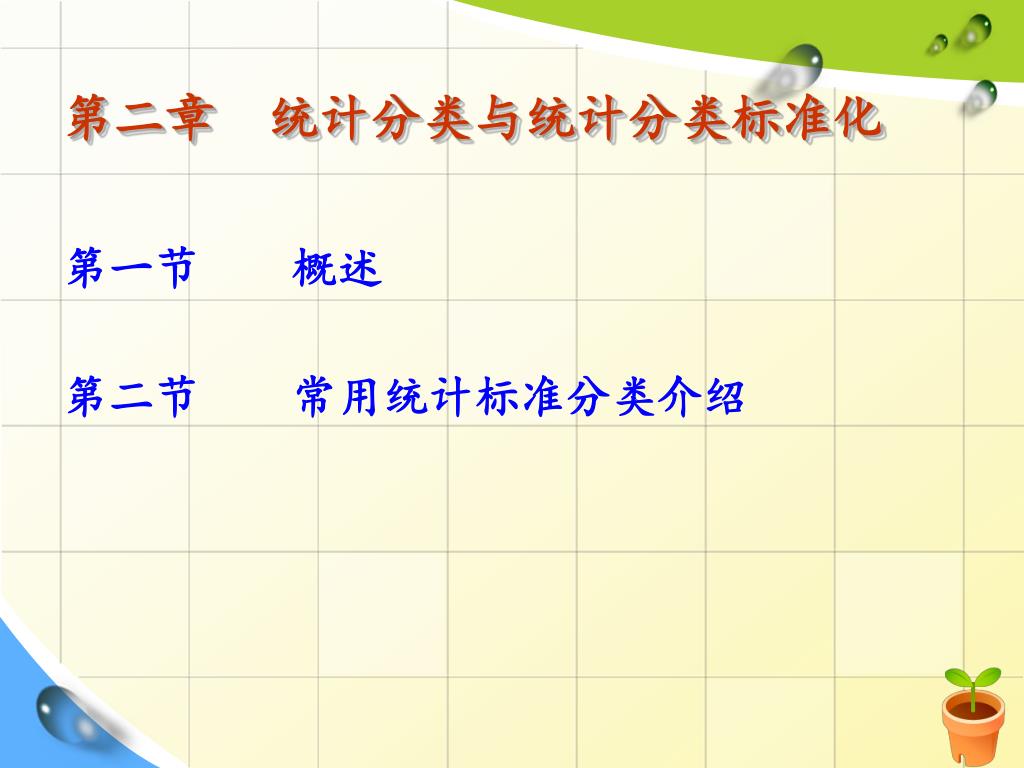 第二章　统计分类与统计分类标准化

第一节　　概述

第二节　　常用统计标准分类介绍